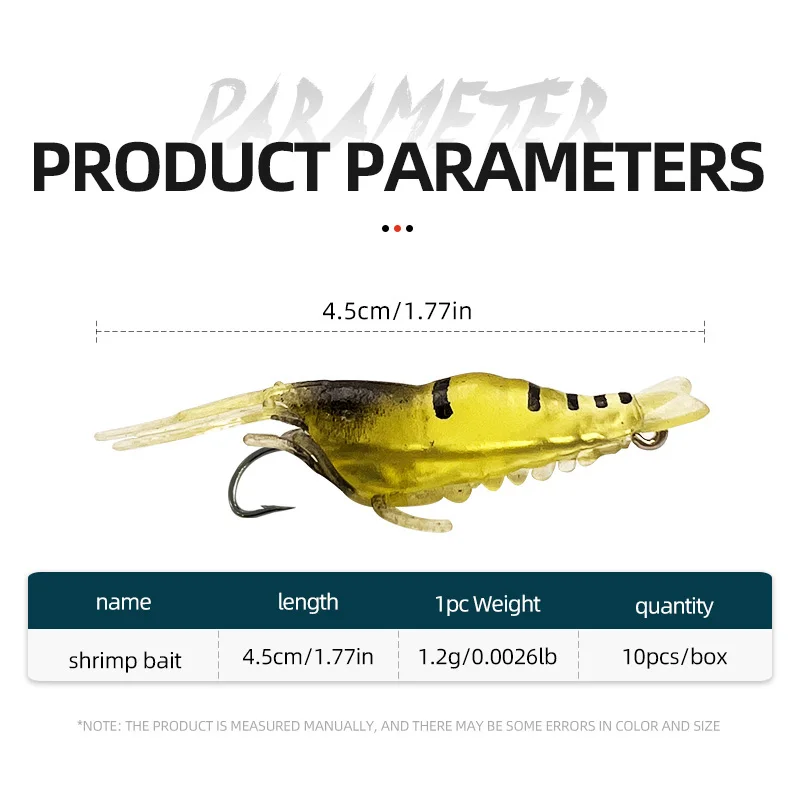 PARAMETER

PRODUCT PARAMETERS

4.5cm/1.77in

| name | length | 1pc Weight | quantity |
|---|---|---|---|
| shrimp bait | 4.5cm/1.77in | 1.2g/0.0026lb | 10pcs/box |

*NOTE: THE PRODUCT IS MEASURED MANUALLY, AND THERE MAY BE SOME ERRORS IN COLOR AND SIZE